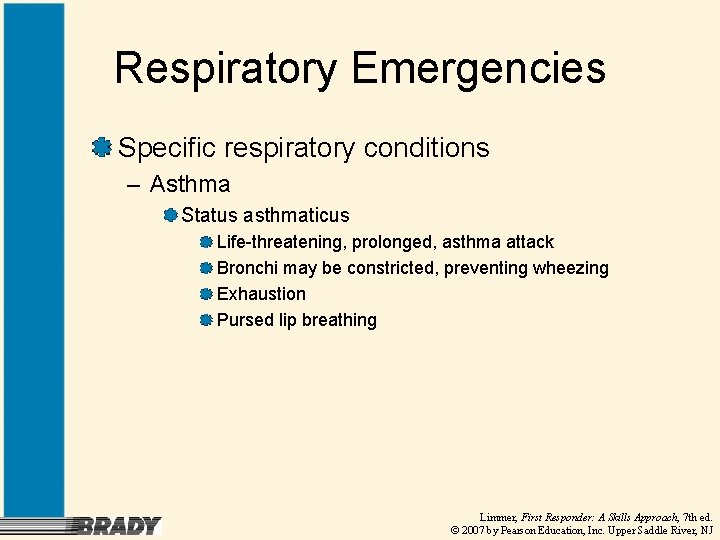 Respiratory Emergencies

Specific respiratory conditions

– Asthma

Status asthmaticus

Life-threatening, prolonged, asthma attack

Bronchi may be constricted, preventing wheezing

Exhaustion

Pursed lip breathing

BRADY

Limmer, First Responder: A Skills Approach, 7th ed.
© 2007 by Pearson Education, Inc. Upper Saddle River, NJ